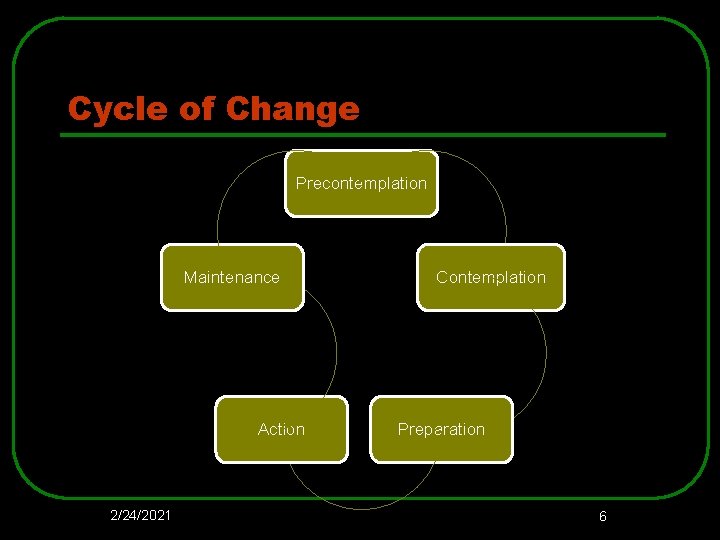 Cycle of Change

Precontemplation

Contemplation

Preparation

Action

Maintenance

2/24/2021

6